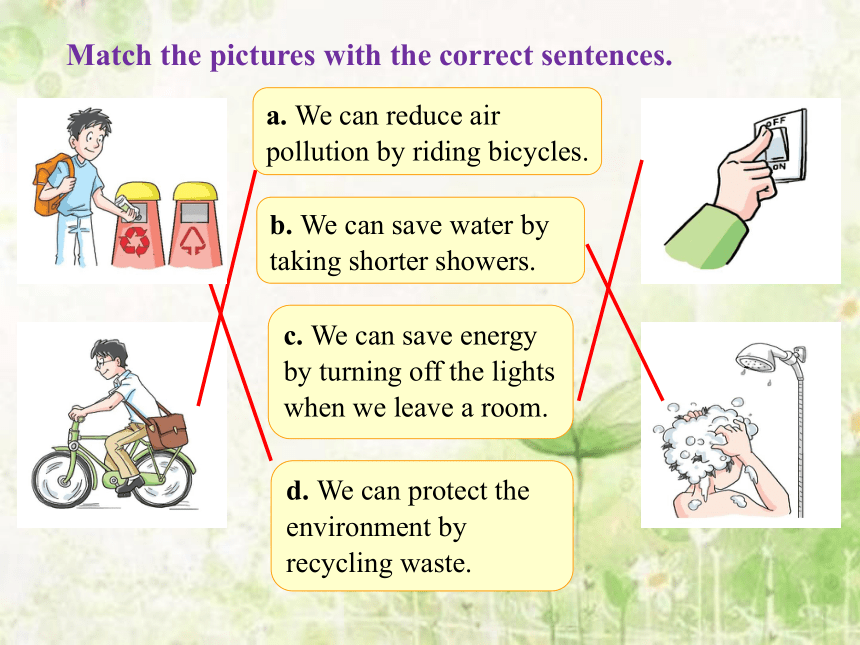 Match the pictures with the correct sentences.

a. We can reduce air pollution by riding bicycles.

b. We can save water by taking shorter showers.

c. We can save energy by turning off the lights when we leave a room.

d. We can protect the environment by recycling waste.

OFF
ON